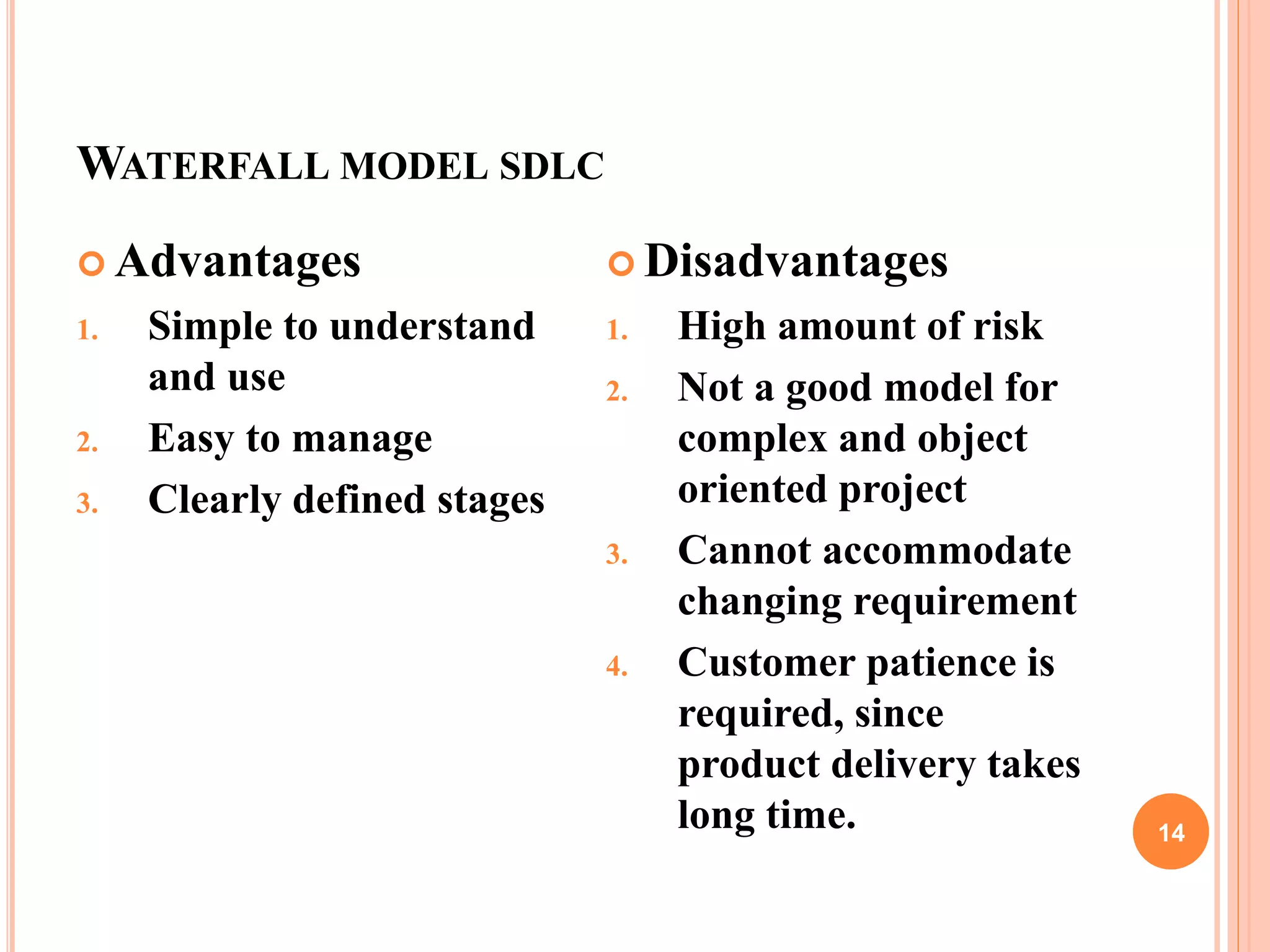 WATERFALL MODEL SDLC

Advantages

1. Simple to understand and use
2. Easy to manage
3. Clearly defined stages

Disadvantages

1. High amount of risk
2. Not a good model for complex and object oriented project
3. Cannot accommodate changing requirement
4. Customer patience is required, since product delivery takes long time.

14